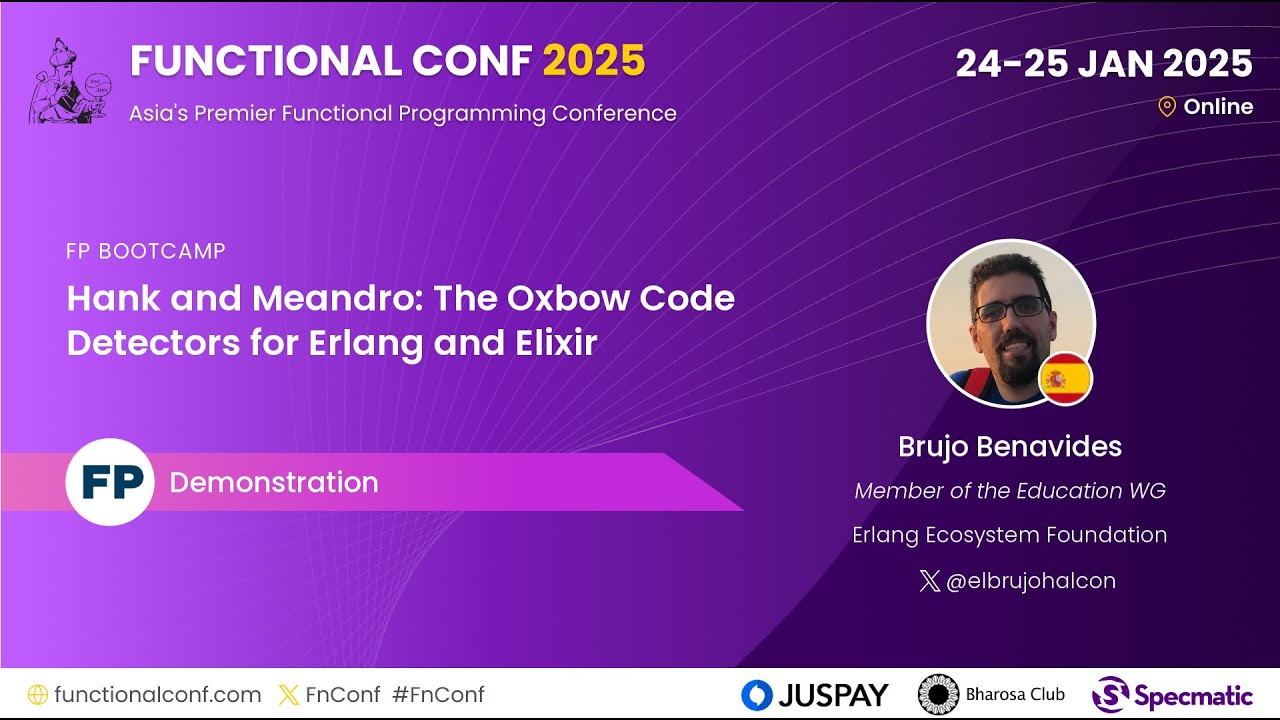 FUNCTIONAL CONF 2025
Asia's Premier Functional Programming Conference

24-25 JAN 2025
Online

FP BOOTCAMP
Hank and Meandro: The Oxbow Code Detectors for Erlang and Elixir

FP
Demonstration

Brujo Benavides
Member of the Education WG
Erlang Ecosystem Foundation
@elbrujohalcon

functionalconf.com FnConf #FnConf
JUSPAY Bharosa Club Specmatic